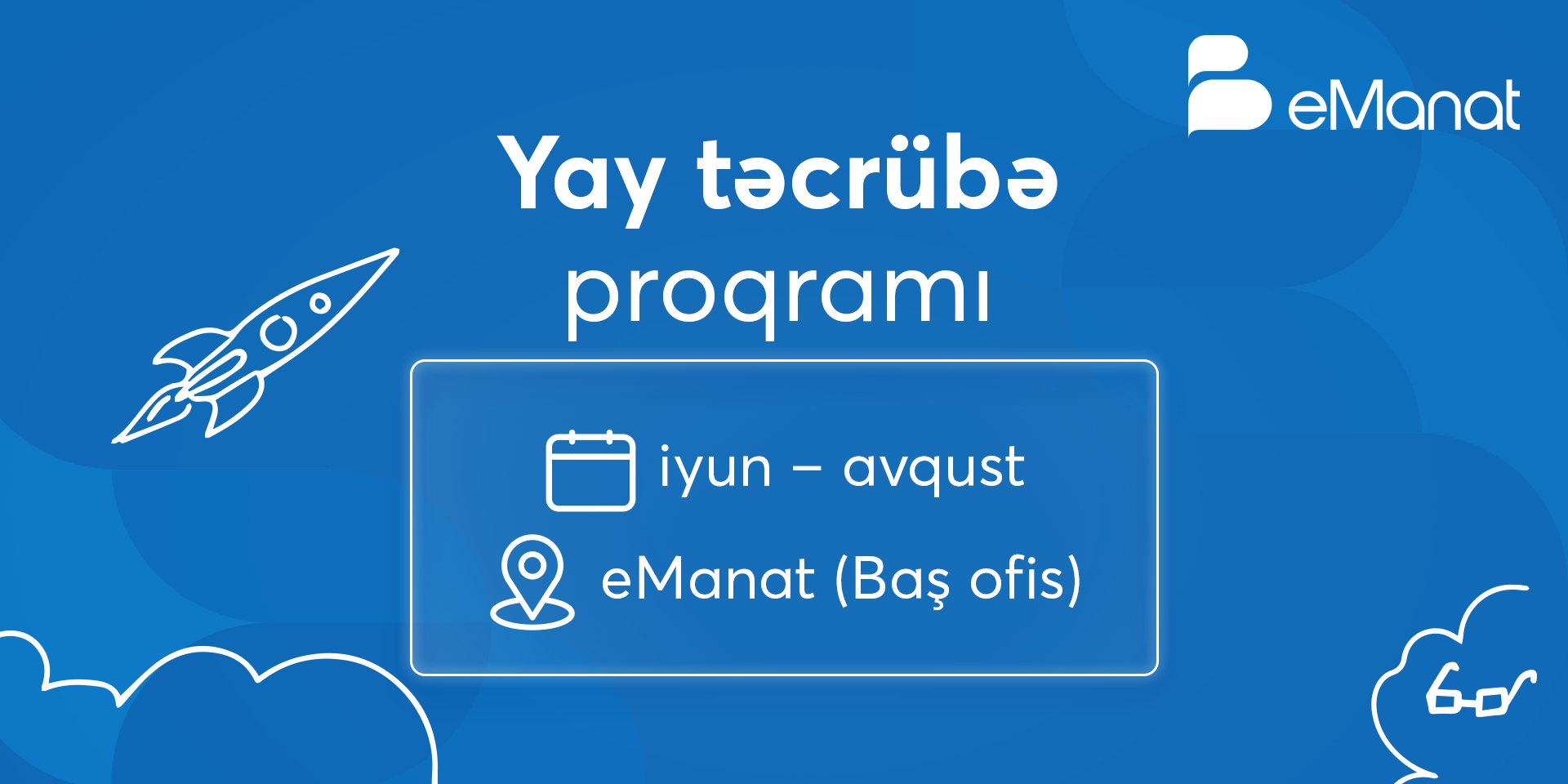 eManat

Yay təcrübə proqramı

iyun – avqust

eManat (Baş ofis)